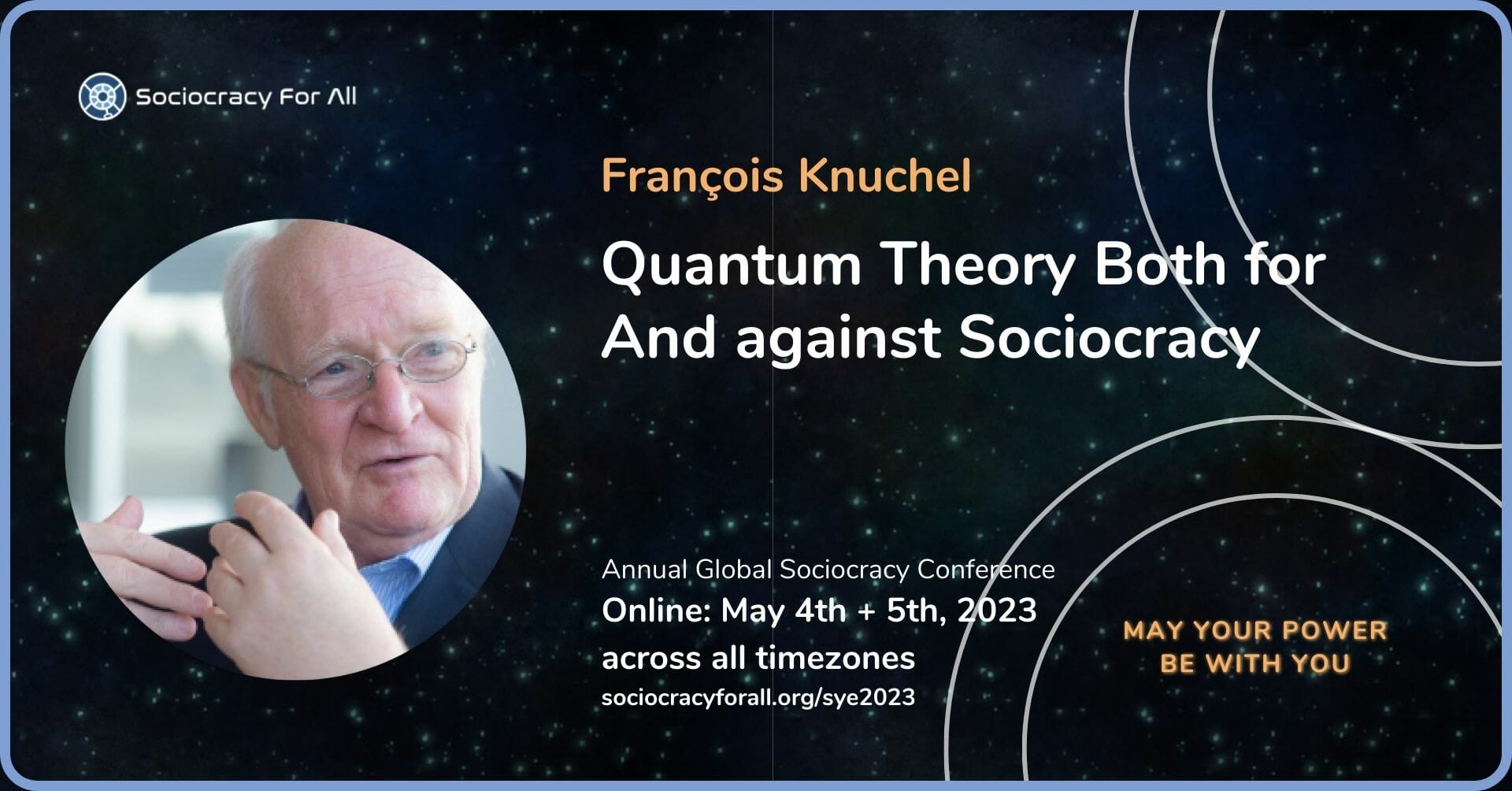 Sociocracy For All

François Knuchel

Quantum Theory Both for And against Sociocracy

Annual Global Sociocracy Conference
Online: May 4th + 5th, 2023
across all timezones
sociocracyforall.org/sye2023

MAY YOUR POWER BE WITH YOU